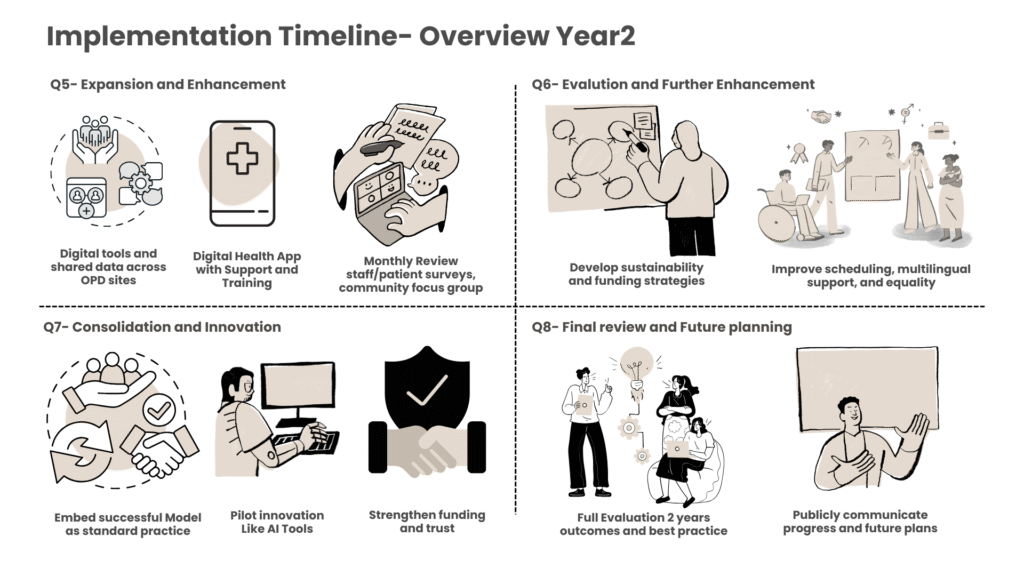 Implementation Timeline- Overview Year2

Q5- Expansion and Enhancement

Digital tools and shared data across OPD sites

Digital Health App with Support and Training

Monthly Review staff/patient surveys, community focus group

Q6- Evalution and Further Enhancement

Develop sustainability and funding strategies

Improve scheduling, multilingual support, and equality

Q7- Consolidation and Innovation

Embed successful Model as standard practice

Pilot innovation Like AI Tools

Strengthen funding and trust

Q8- Final review and Future planning

Full Evaluation 2 years outcomes and best practice

Publicly communicate progress and future plans